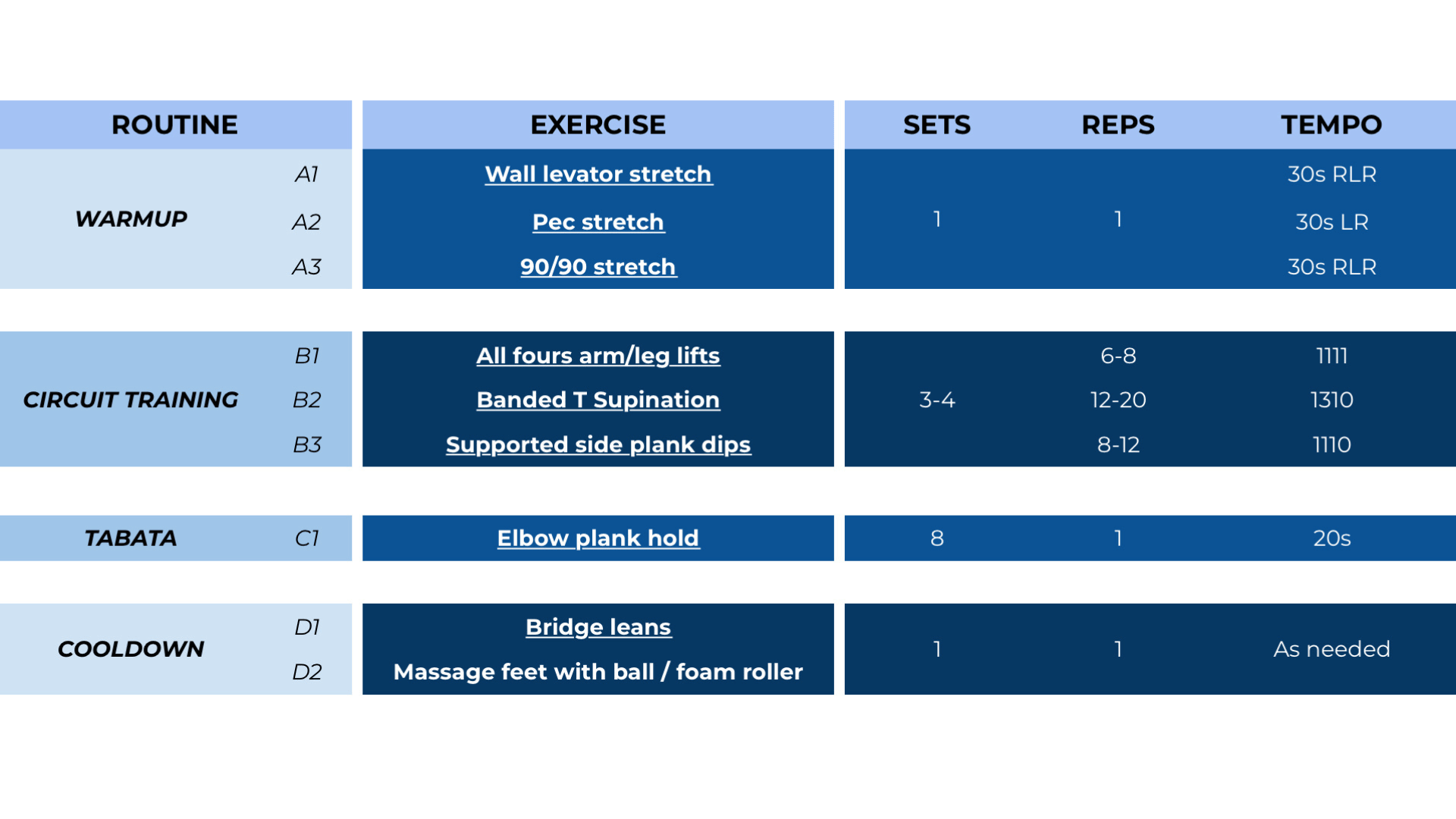 | ROUTINE | | EXERCISE | SETS | REPS | TEMPO |
|---|---|---|---|---|---|
| WARMUP | A1 | Wall levator stretch | 1 | 1 | 30s RLR |
| | A2 | Pec stretch | | | 30s LR |
| | A3 | 90/90 stretch | | | 30s RLR |
| CIRCUIT TRAINING | B1 | All fours arm/leg lifts | 3-4 | 6-8 | 1111 |
| | B2 | Banded T Supination | | 12-20 | 1310 |
| | B3 | Supported side plank dips | | 8-12 | 1110 |
| TABATA | C1 | Elbow plank hold | 8 | 1 | 20s |
| COOLDOWN | D1 | Bridge leans | 1 | 1 | As needed |
| | D2 | Massage feet with ball / foam roller | | | |